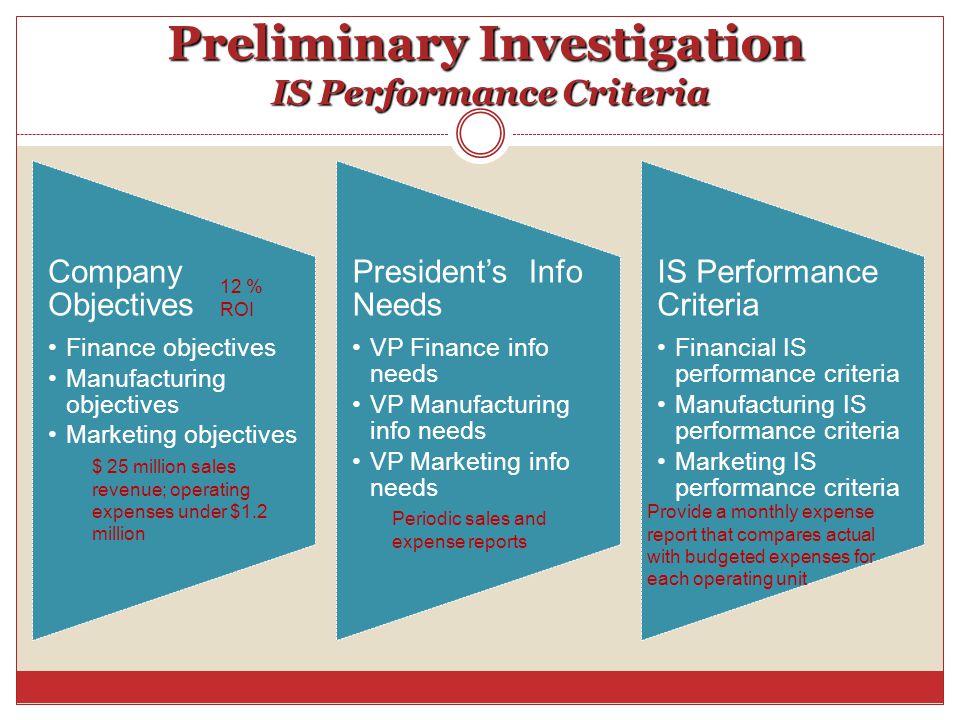 Preliminary Investigation
IS Performance Criteria

Company Objectives
12 % ROI
• Finance objectives
• Manufacturing objectives
• Marketing objectives
$ 25 million sales revenue; operating expenses under $1.2 million

President's Info Needs
• VP Finance info needs
• VP Manufacturing info needs
• VP Marketing info needs
Periodic sales and expense reports

IS Performance Criteria
• Financial IS performance criteria
• Manufacturing IS performance criteria
• Marketing IS performance criteria
Provide a monthly expense report that compares actual with budgeted expenses for each operating unit